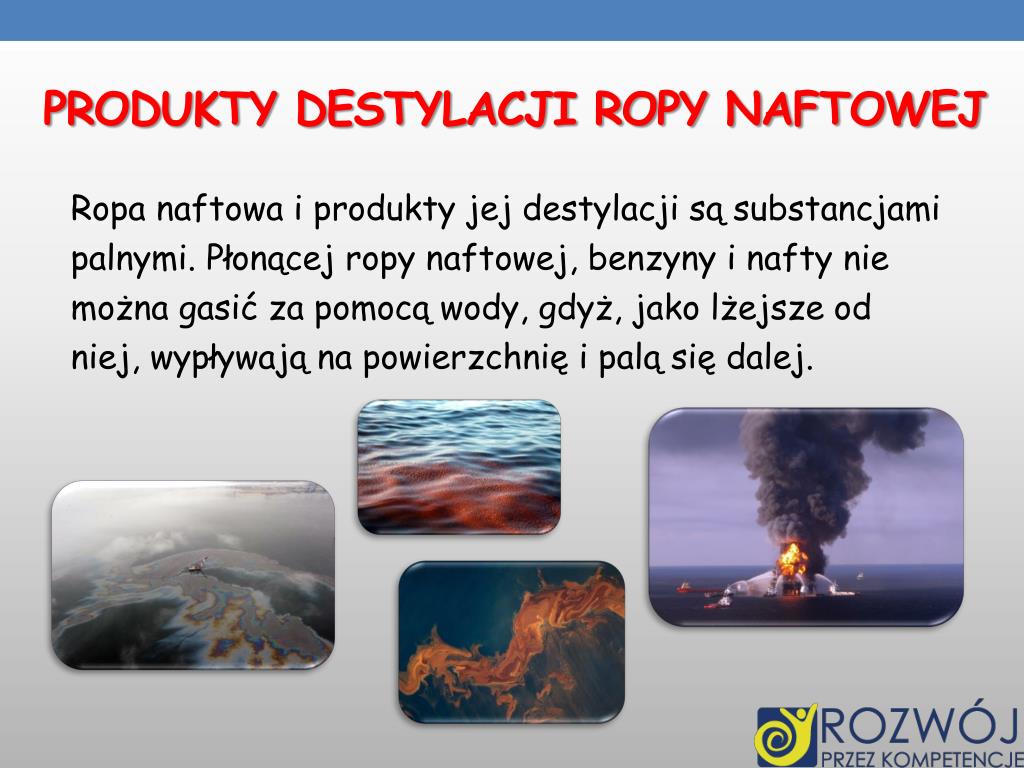 PRODUKTY DESTYLACJI ROPY NAFTOWEJ

Ropa naftowa i produkty jej destylacji są substancjami palnymi. Płonącej ropy naftowej, benzyny i nafty nie można gasić za pomocą wody, gdyż, jako lżejsze od niej, wypływają na powierzchnię i palą się dalej.

ROZWÓJ
PRZEZ KOMPETENCJE